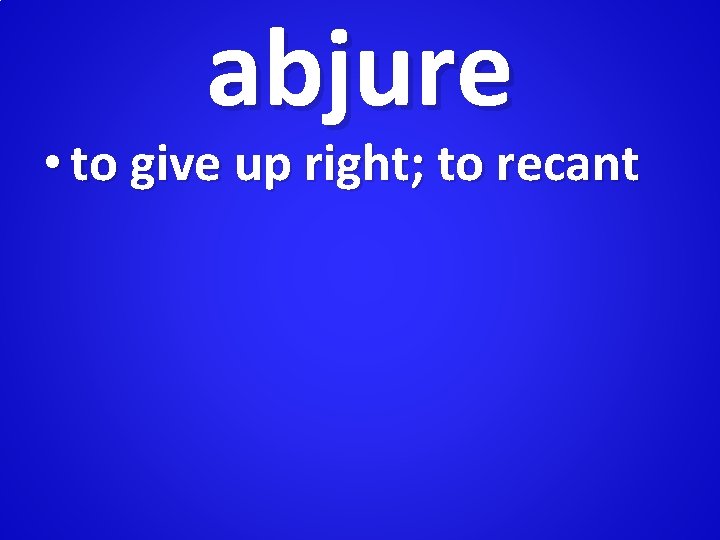 abjure

• to give up right; to recant